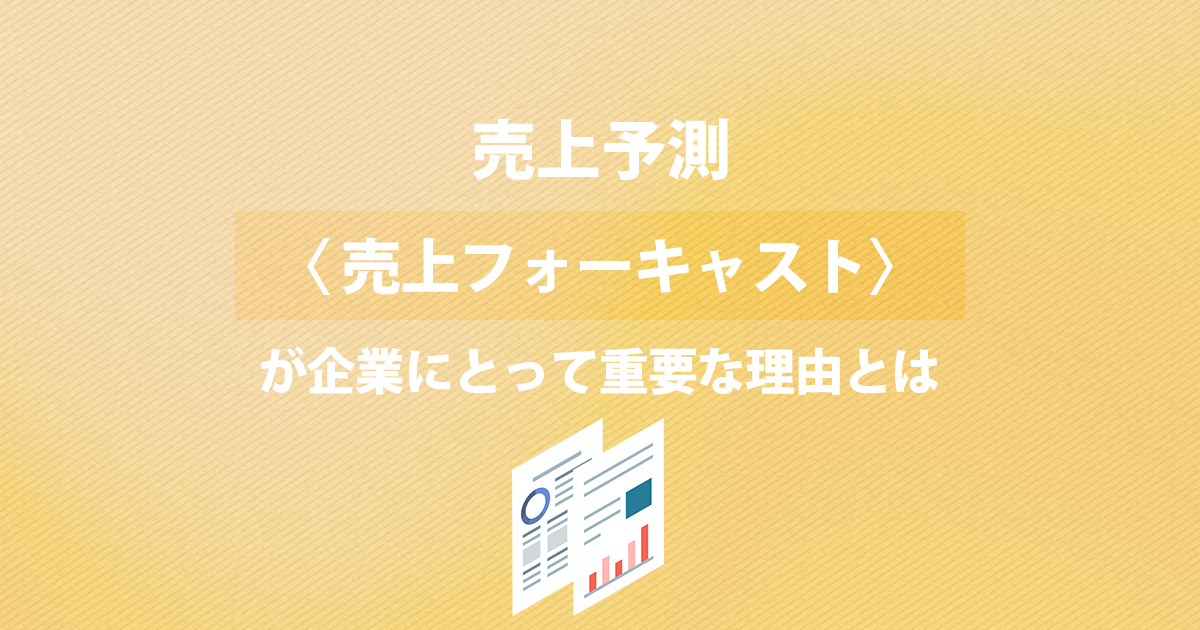 売上予測

〈売上フォーキャスト〉

が企業にとって重要な理由とは